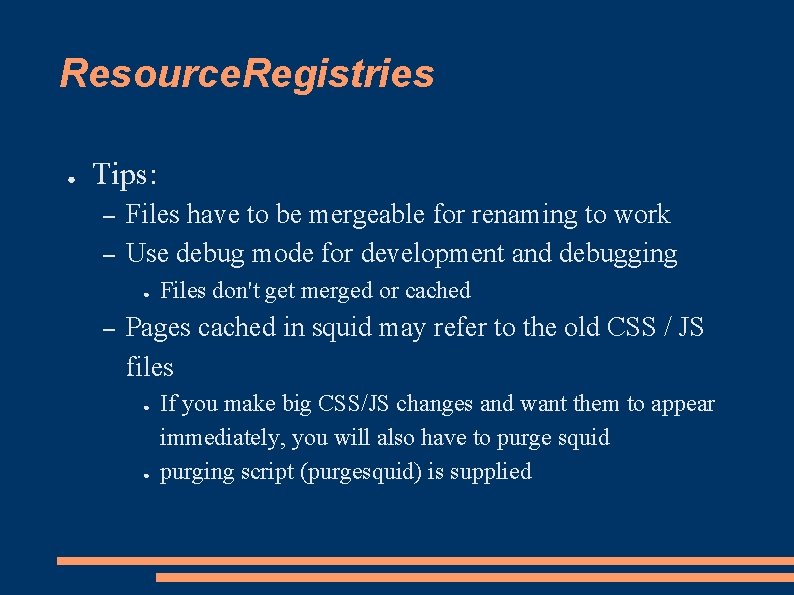 ResourceRegistries

● Tips:
– Files have to be mergeable for renaming to work
– Use debug mode for development and debugging
● Files don't get merged or cached
– Pages cached in squid may refer to the old CSS / JS files
● If you make big CSS/JS changes and want them to appear immediately, you will also have to purge squid
● purging script (purgesquid) is supplied